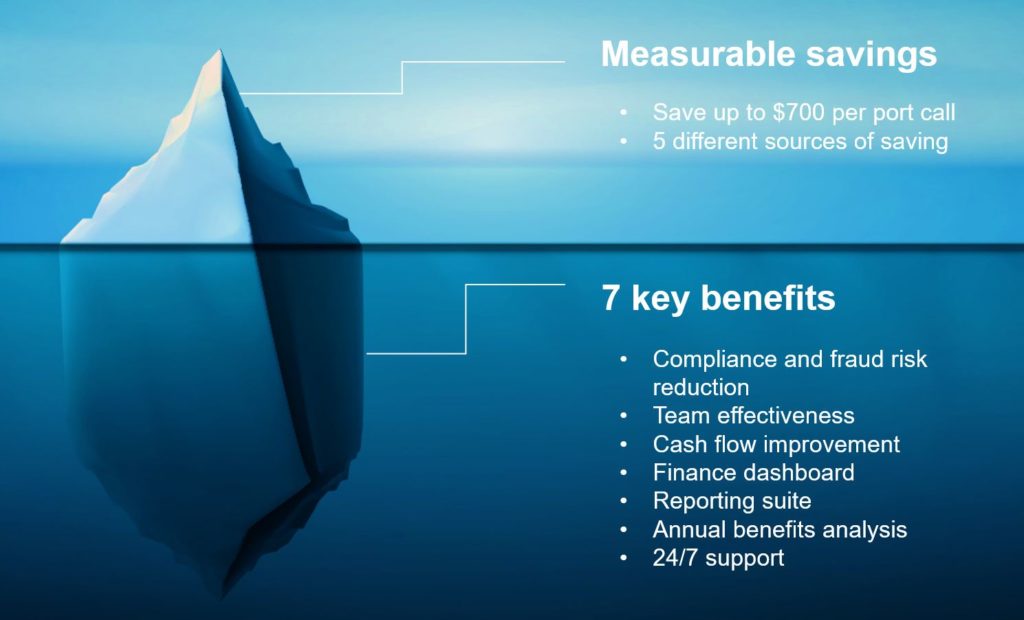 Measurable savings

• Save up to \$700 per port call
• 5 different sources of saving

7 key benefits

• Compliance and fraud risk reduction
• Team effectiveness
• Cash flow improvement
• Finance dashboard
• Reporting suite
• Annual benefits analysis
• 24/7 support